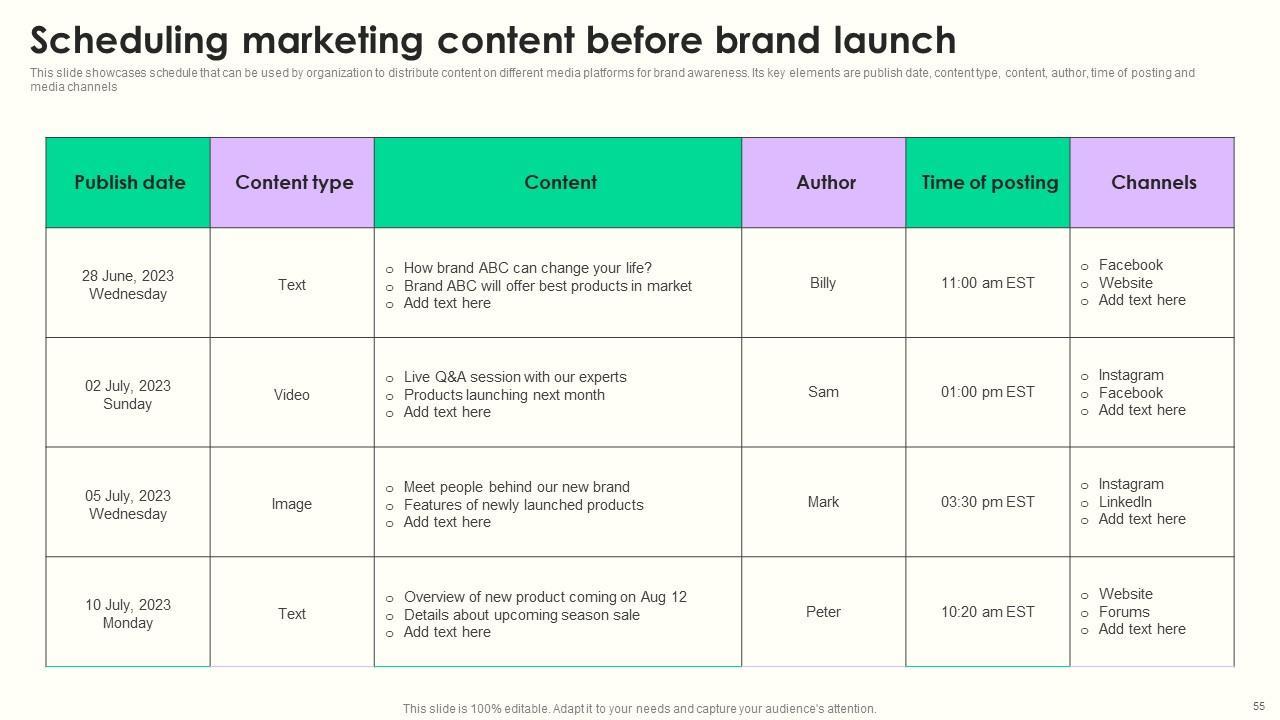 Scheduling marketing content before brand launch

This slide showcases schedule that can be used by organization to distribute content on different media platforms for brand awareness. Its key elements are publish date, content type, content, author, time of posting and media channels

| Publish date | Content type | Content | Author | Time of posting | Channels |
|---|---|---|---|---|---|
| 28 June, 2023 Wednesday | Text | o How brand ABC can change your life? o Brand ABC will offer best products in market o Add text here | Billy | 11:00 am EST | o Facebook o Website o Add text here |
| 02 July, 2023 Sunday | Video | o Live Q&A session with our experts o Products launching next month o Add text here | Sam | 01:00 pm EST | o Instagram o Facebook o Add text here |
| 05 July, 2023 Wednesday | Image | o Meet people behind our new brand o Features of newly launched products o Add text here | Mark | 03:30 pm EST | o Instagram o LinkedIn o Add text here |
| 10 July, 2023 Monday | Text | o Overview of new product coming on Aug 12 o Details about upcoming season sale o Add text here | Peter | 10:20 am EST | o Website o Forums o Add text here |

This slide is 100% editable. Adapt it to your needs and capture your audience's attention.

55